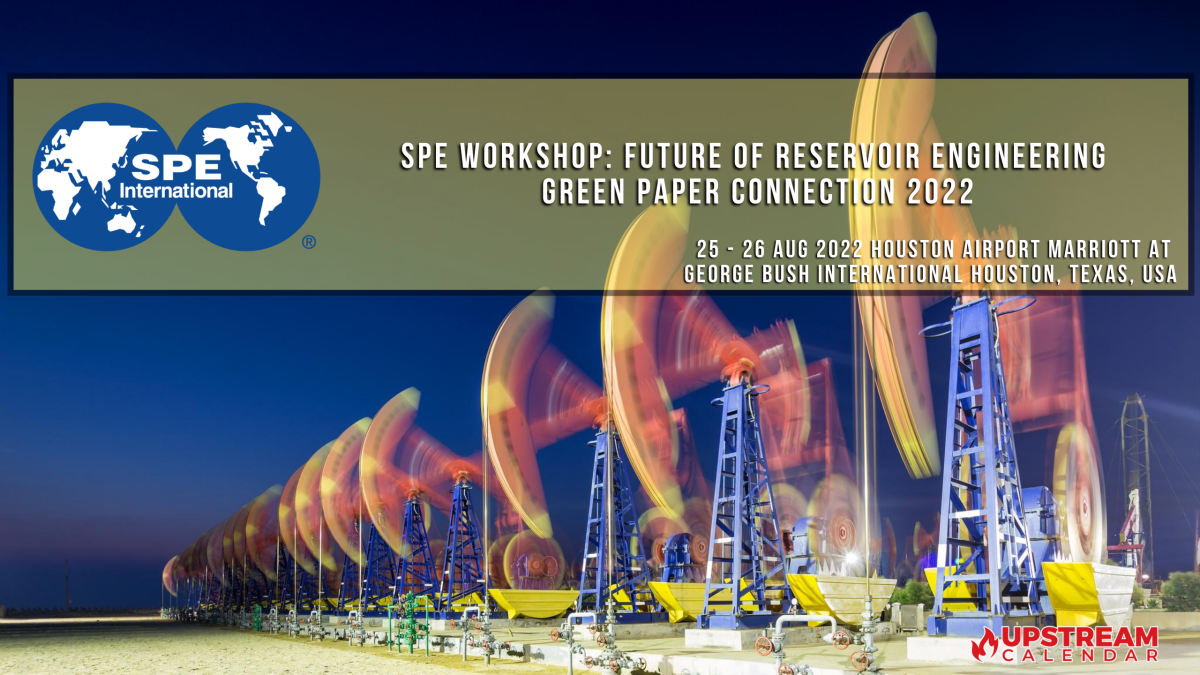 SPE International ®

SPE WORKSHOP: FUTURE OF RESERVOIR ENGINEERING GREEN PAPER CONNECTION 2022

25 - 26 AUG 2022 HOUSTON AIRPORT MARRIOTT AT GEORGE BUSH INTERNATIONAL HOUSTON, TEXAS, USA

UPSTREAM CALENDAR